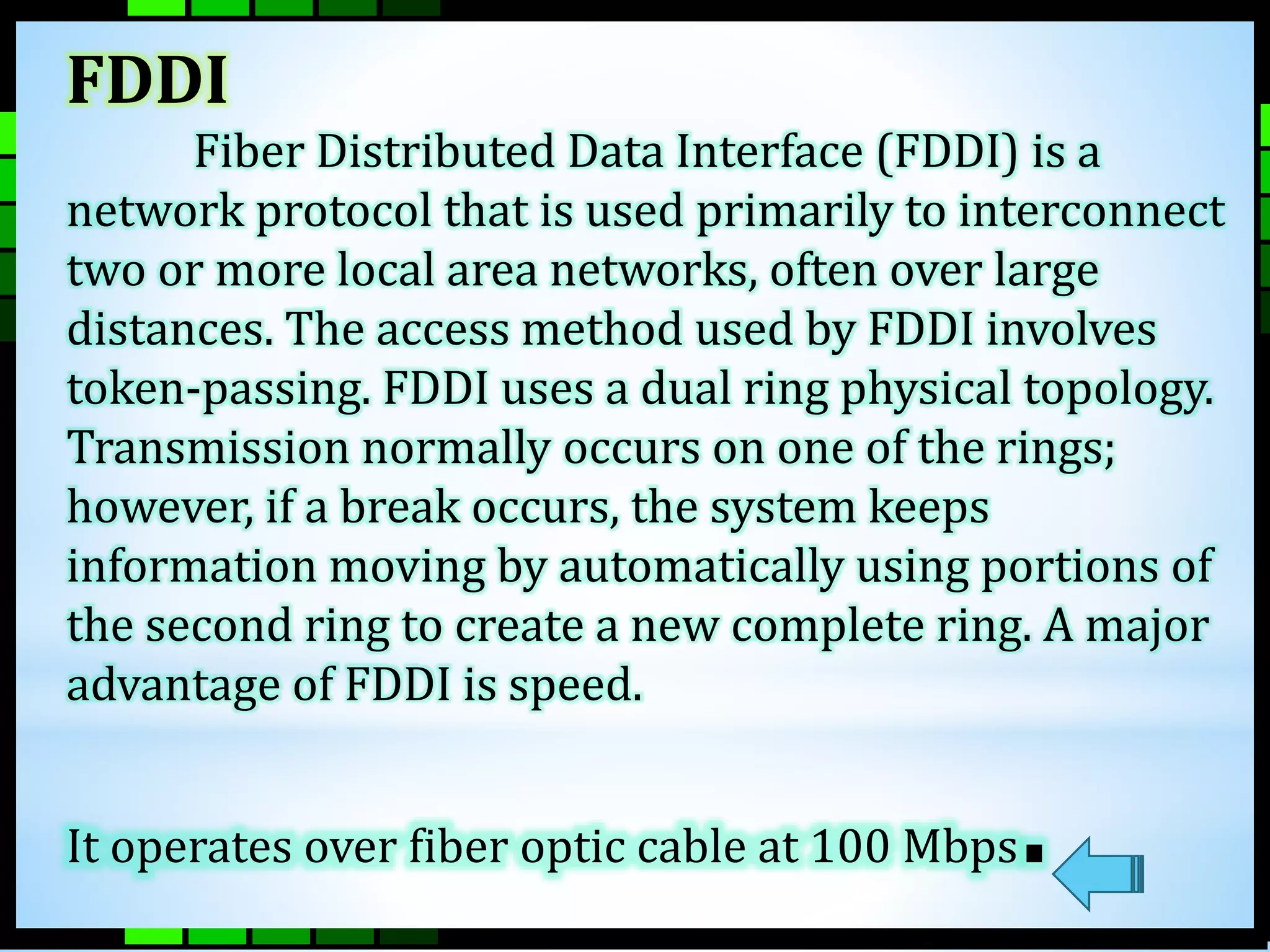 FDDI

Fiber Distributed Data Interface (FDDI) is a network protocol that is used primarily to interconnect two or more local area networks, often over large distances. The access method used by FDDI involves token-passing. FDDI uses a dual ring physical topology. Transmission normally occurs on one of the rings; however, if a break occurs, the system keeps information moving by automatically using portions of the second ring to create a new complete ring. A major advantage of FDDI is speed.

It operates over fiber optic cable at 100 Mbps.